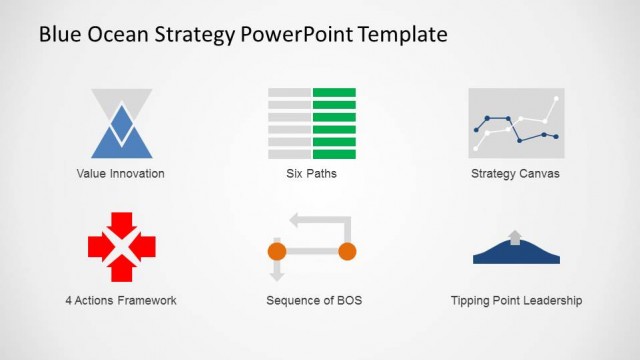 Blue Ocean Strategy PowerPoint Template

Value Innovation

Six Paths

Strategy Canvas

4 Actions Framework

Sequence of BOS

Tipping Point Leadership